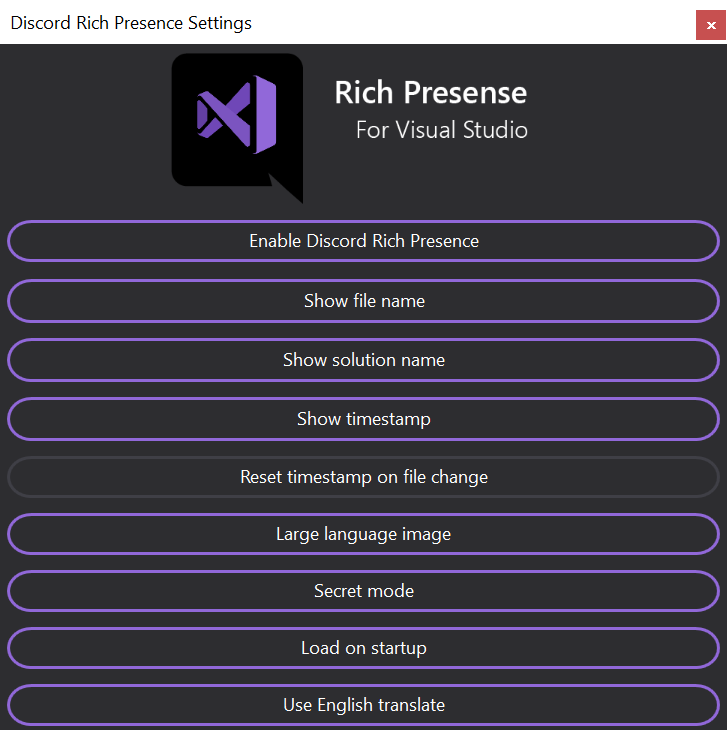 Discord Rich Presence Settings

×

Rich Presense
For Visual Studio

Enable Discord Rich Presence

Show file name

Show solution name

Show timestamp

Reset timestamp on file change

Large language image

Secret mode

Load on startup

Use English translate